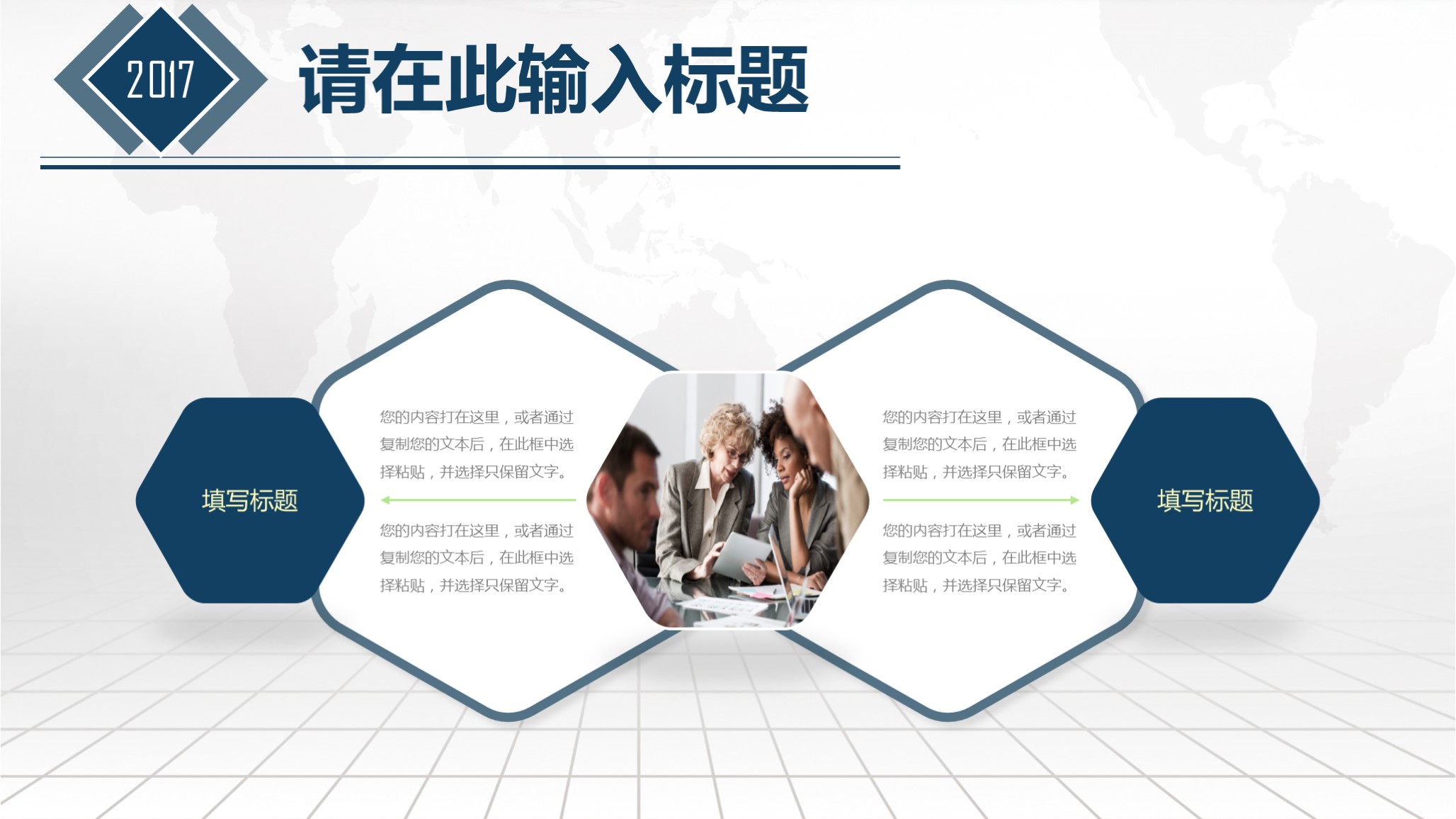 2017

请在此输入标题

填写标题

您的内容打在这里，或者通过复制您的文本后，在此框中选择粘贴，并选择只保留文字。

您的内容打在这里，或者通过复制您的文本后，在此框中选择粘贴，并选择只保留文字。

您的内容打在这里，或者通过复制您的文本后，在此框中选择粘贴，并选择只保留文字。

您的内容打在这里，或者通过复制您的文本后，在此框中选择粘贴，并选择只保留文字。

填写标题